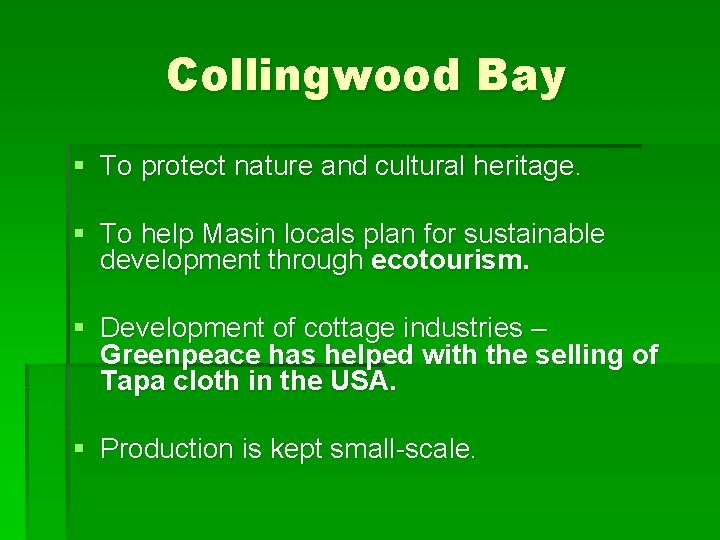 Collingwood Bay

▪ To protect nature and cultural heritage.

▪ To help Masin locals plan for sustainable development through ecotourism.

▪ Development of cottage industries – Greenpeace has helped with the selling of Tapa cloth in the USA.

▪ Production is kept small-scale.